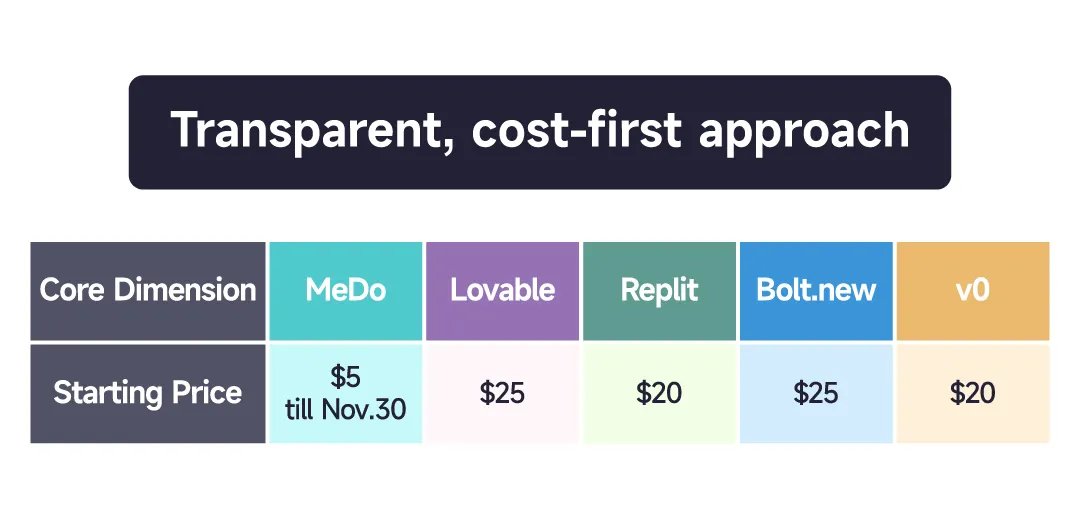 Transparent, cost-first approach

| Core Dimension | MeDo | Lovable | Replit | Bolt.new | v0 |
|---|---|---|---|---|---|
| Starting Price | \$5 till Nov.30 | \$25 | \$20 | \$25 | \$20 |